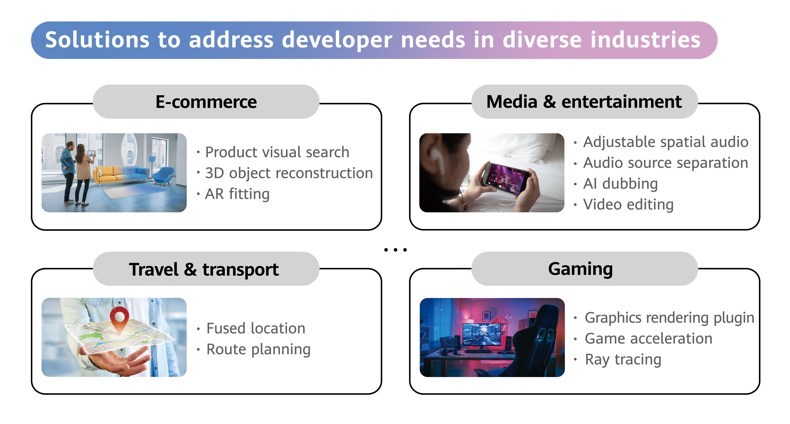 Solutions to address developer needs in diverse industries

E-commerce

· Product visual search
· 3D object reconstruction
· AR fitting

Media & entertainment

· Adjustable spatial audio
· Audio source separation
· AI dubbing
· Video editing

...

Travel & transport

· Fused location
· Route planning

Gaming

· Graphics rendering plugin
· Game acceleration
· Ray tracing